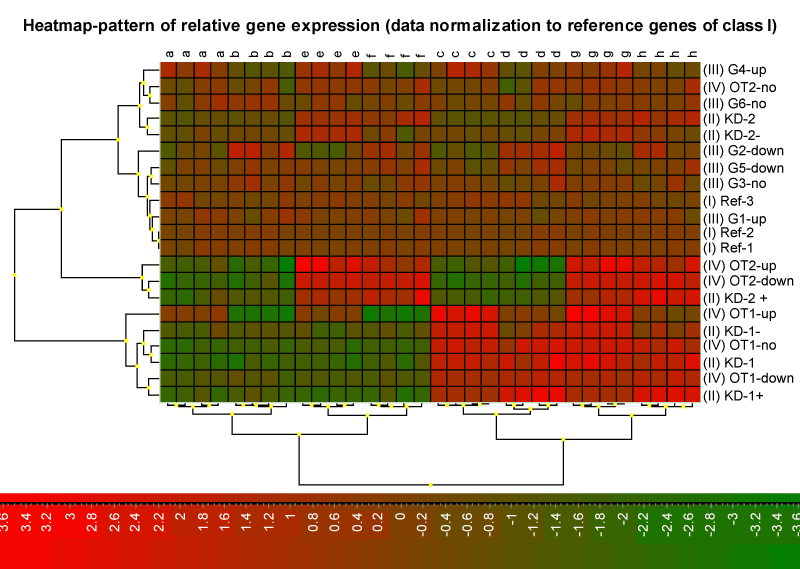 Heatmap-pattern of relative gene expression (data normalization to reference genes of class I)

a a a a b b b b e e e e f f f f c c c c d d d d g g g g h h h h

(III) G4-up
(IV) OT2-no
(III) G6-no
(II) KD-2
(II) KD-2-
(III) G2-down
(III) G5-down
(III) G3-no
(I) Ref-3
(III) G1-up
(I) Ref-2
(I) Ref-1
(IV) OT2-up
(IV) OT2-down
(II) KD-2 +
(IV) OT1-up
(II) KD-1-
(IV) OT1-no
(II) KD-1
(IV) OT1-down
(II) KD-1+

3.6 3.4 3.2 3 2.8 2.6 2.4 2.2 2 1.8 1.6 1.4 1.2 1 0.8 0.6 0.4 0.2 0 -0.2 -0.4 -0.6 -0.8 -1 -1.2 -1.4 -1.6 -1.8 -2 -2.2 -2.4 -2.6 -2.8 -3 -3.2 -3.4 -3.6